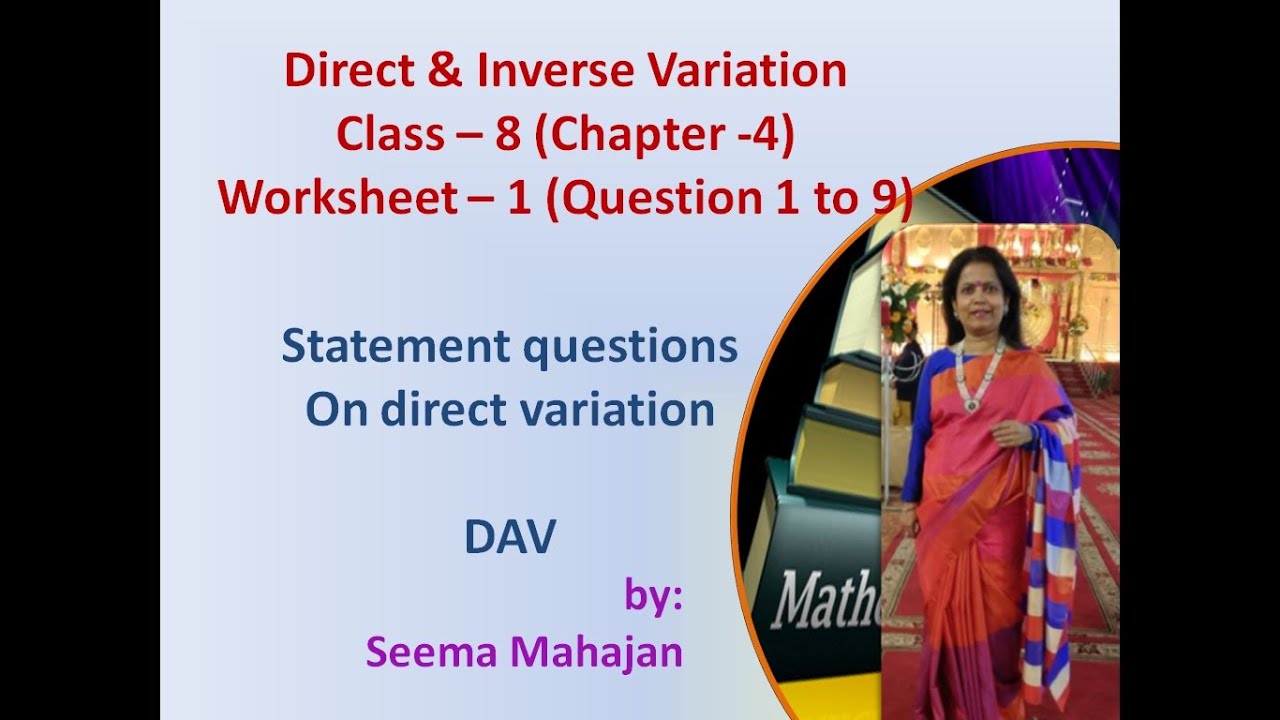 Direct & Inverse Variation
Class – 8 (Chapter -4)
Worksheet – 1 (Question 1 to 9)

Statement questions
On direct variation

DAV

by:
Seema Mahajan

Mathe